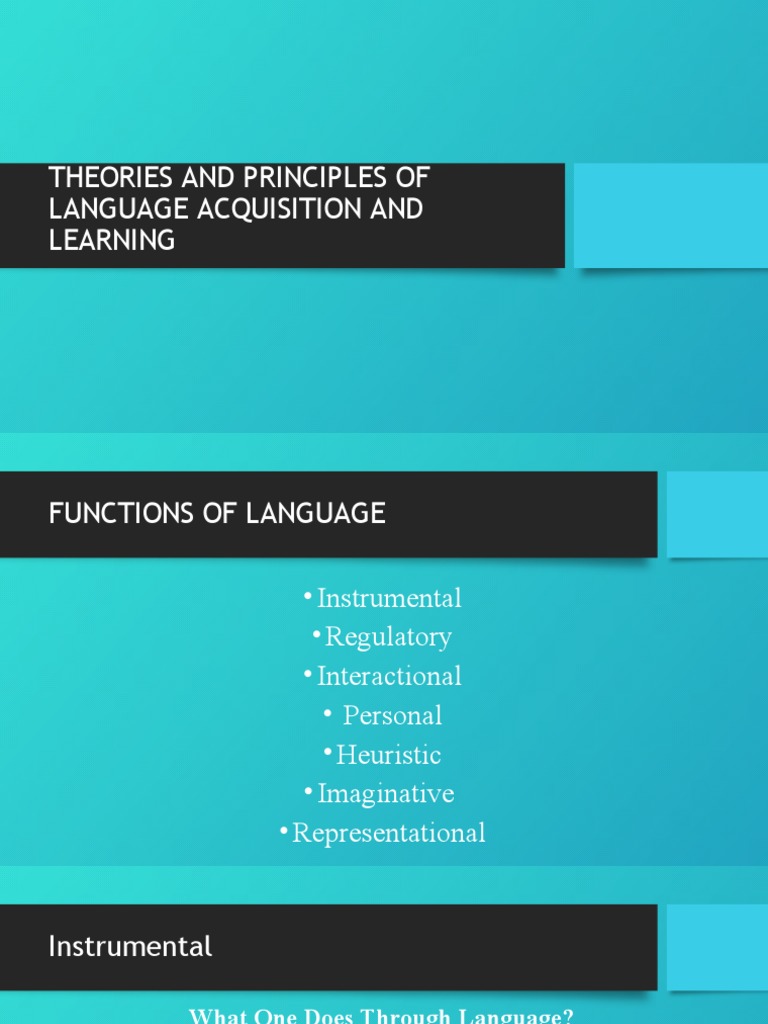 THEORIES AND PRINCIPLES OF LANGUAGE ACQUISITION AND LEARNING

FUNCTIONS OF LANGUAGE

• Instrumental
• Regulatory
• Interactional
• Personal
• Heuristic
• Imaginative
• Representational

Instrumental

What One Does Through Language?